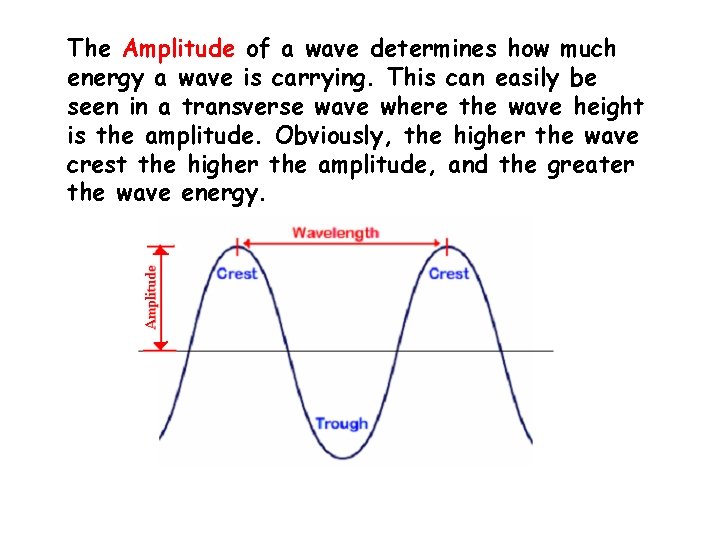 The Amplitude of a wave determines how much energy a wave is carrying. This can easily be seen in a transverse wave where the wave height is the amplitude. Obviously, the higher the wave crest the higher the amplitude, and the greater the wave energy.

Wavelength
Amplitude
Crest
Crest
Trough